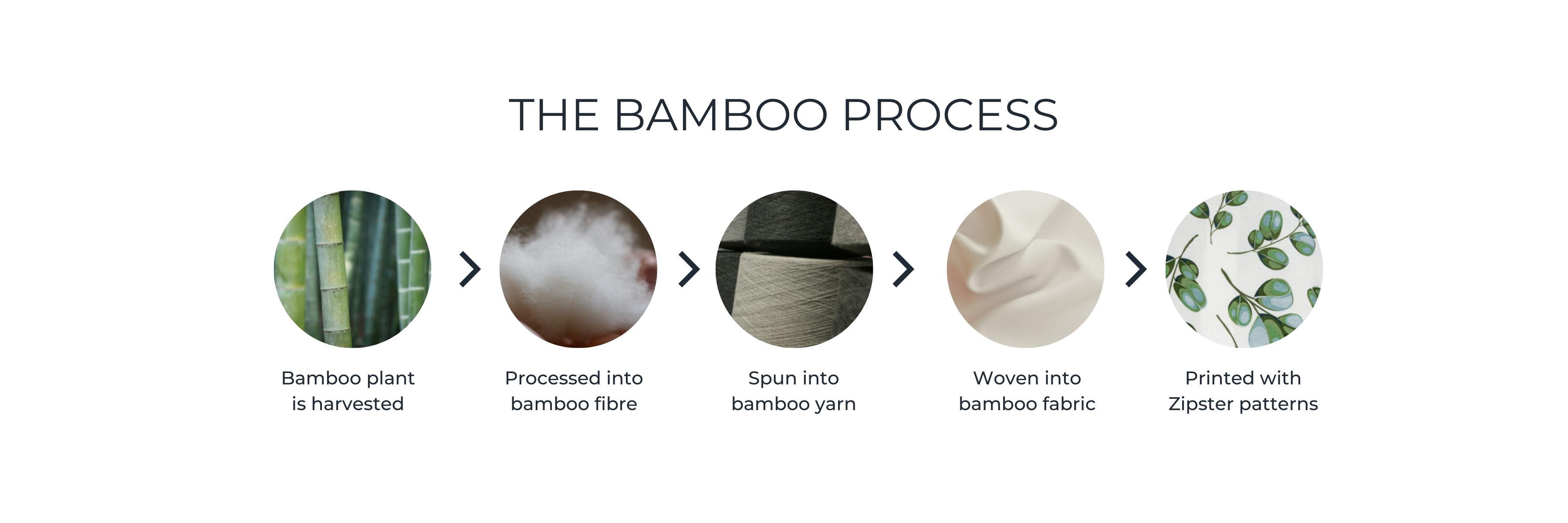 THE BAMBOO PROCESS

Bamboo plant is harvested

Processed into bamboo fibre

Spun into bamboo yarn

Woven into bamboo fabric

Printed with Zipster patterns